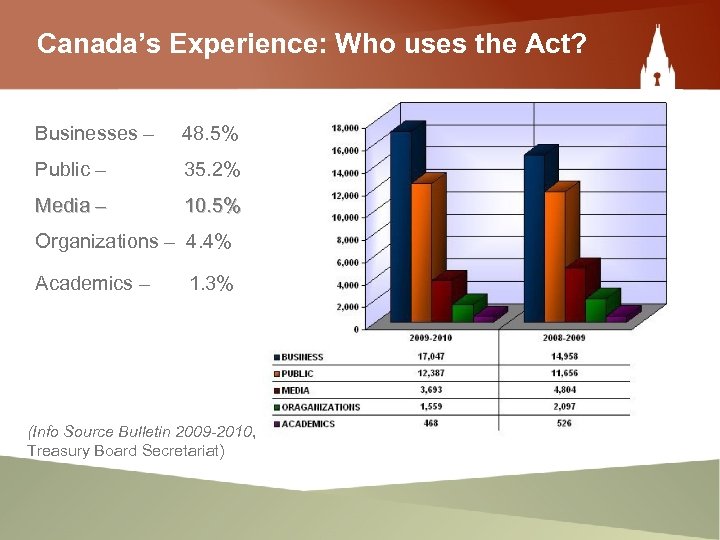 Canada's Experience: Who uses the Act?

Businesses – 48.5%

Public – 35.2%

Media – 10.5%

Organizations – 4.4%

Academics – 1.3%

18,000
16,000
14,000
12,000
10,000
8,000
6,000
4,000
2,000
0

| | 2009-2010 | 2008-2009 |
|---|---|---|
| BUSINESS | 17,047 | 14,958 |
| PUBLIC | 12,387 | 11,656 |
| MEDIA | 3,693 | 4,804 |
| ORAGANIZATIONS | 1,559 | 2,097 |
| ACADEMICS | 468 | 526 |

(Info Source Bulletin 2009-2010, Treasury Board Secretariat)